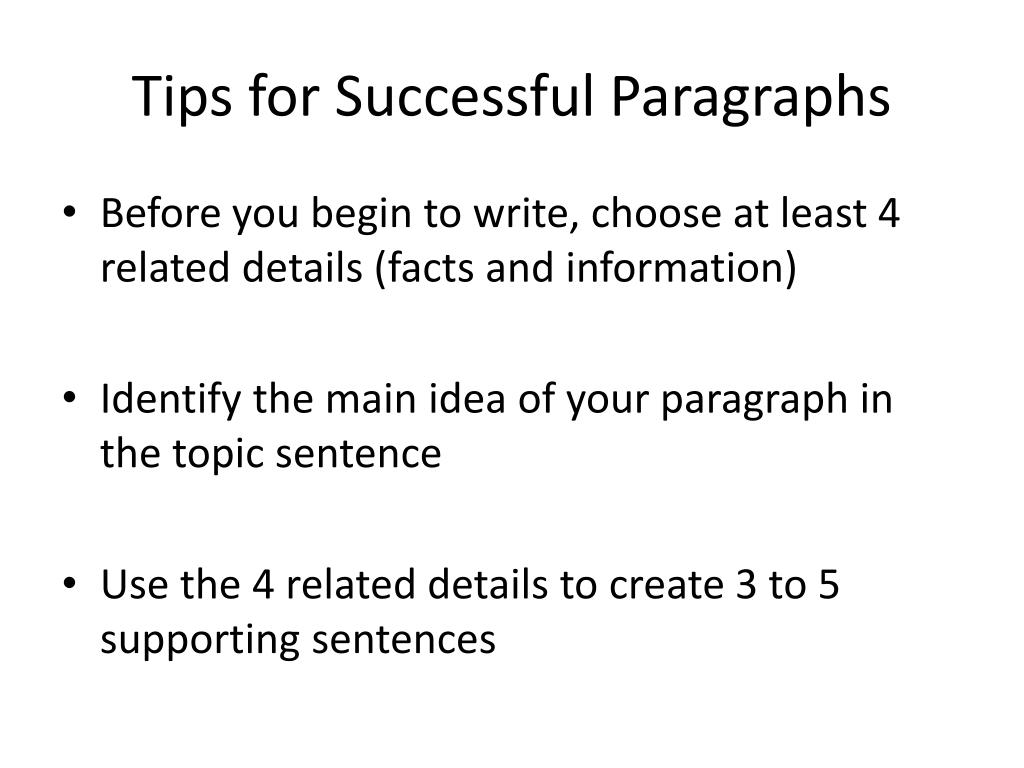 Tips for Successful Paragraphs

• Before you begin to write, choose at least 4 related details (facts and information)

• Identify the main idea of your paragraph in the topic sentence

• Use the 4 related details to create 3 to 5 supporting sentences